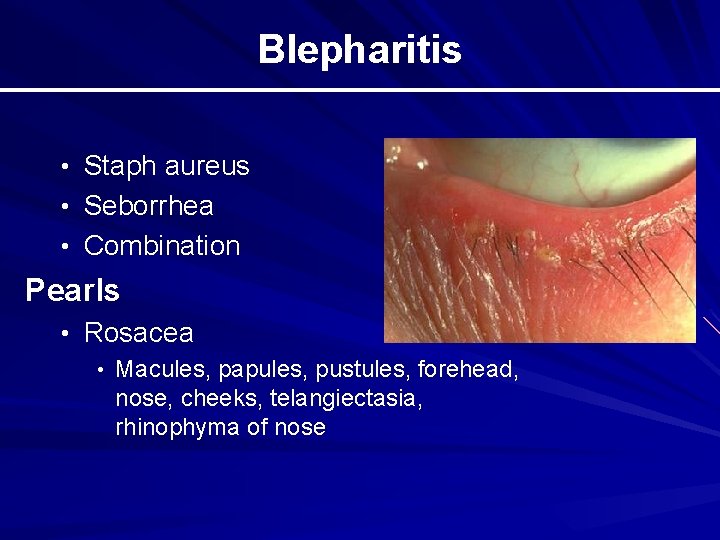 Blepharitis

• Staph aureus
• Seborrhea
• Combination

Pearls

• Rosacea
• Macules, papules, pustules, forehead, nose, cheeks, telangiectasia, rhinophyma of nose